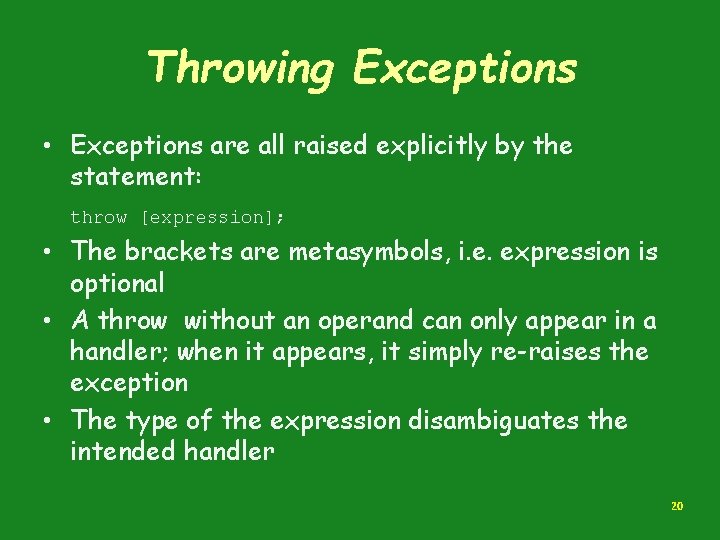 Throwing Exceptions

• Exceptions are all raised explicitly by the statement:

throw [expression];

• The brackets are metasymbols, i.e. expression is optional
• A throw without an operand can only appear in a handler; when it appears, it simply re-raises the exception
• The type of the expression disambiguates the intended handler

20